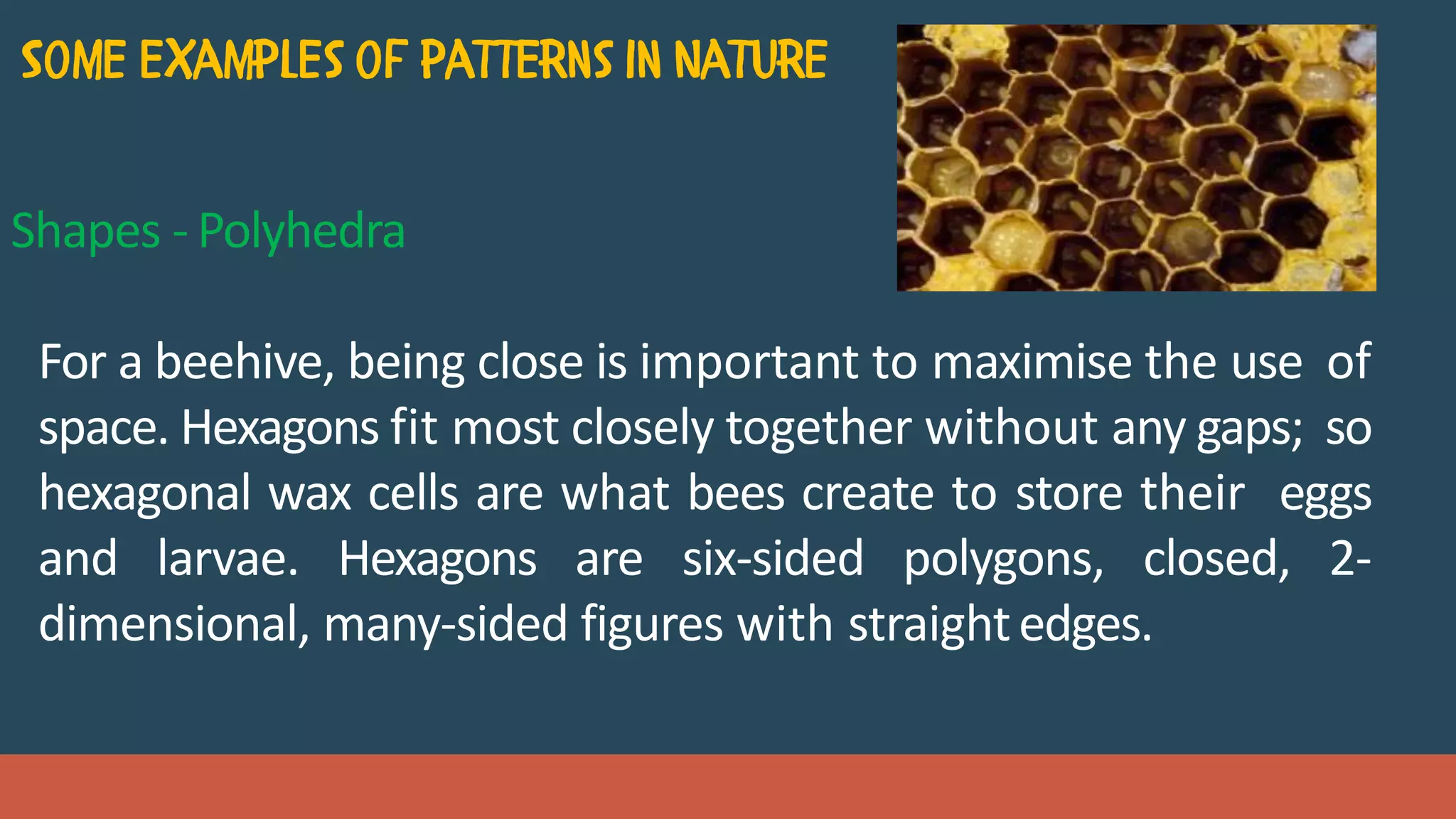 SOME EXAMPLES OF PATTERNS IN NATURE

Shapes - Polyhedra

For a beehive, being close is important to maximise the use of space. Hexagons fit most closely together without any gaps; so hexagonal wax cells are what bees create to store their eggs and larvae. Hexagons are six-sided polygons, closed, 2-dimensional, many-sided figures with straight edges.